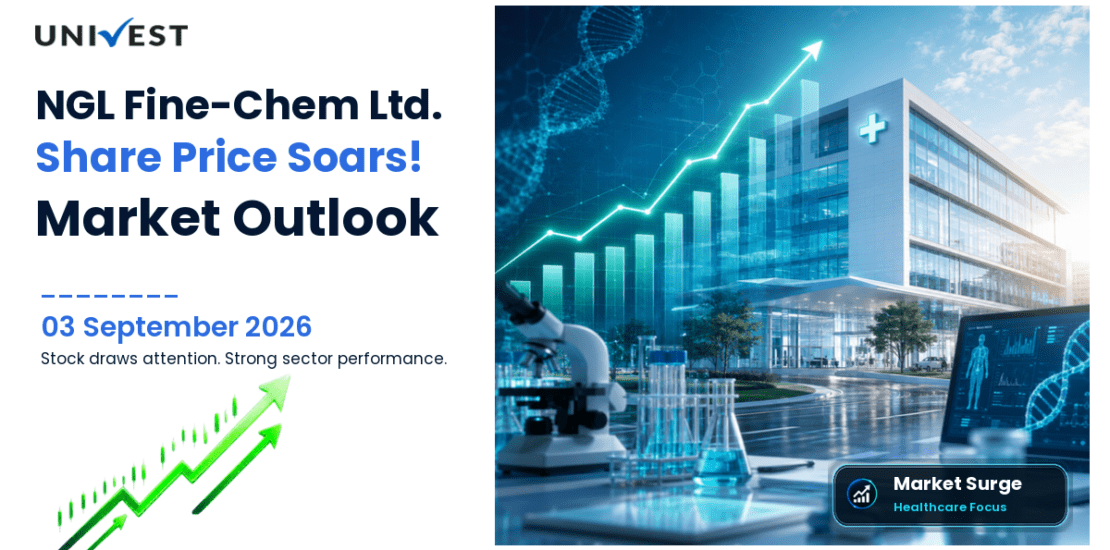 UNIVEST

NGL Fine-Chem Ltd.
Share Price Soars!
Market Outlook

03 September 2026
Stock draws attention. Strong sector performance.

Market Surge
Healthcare Focus